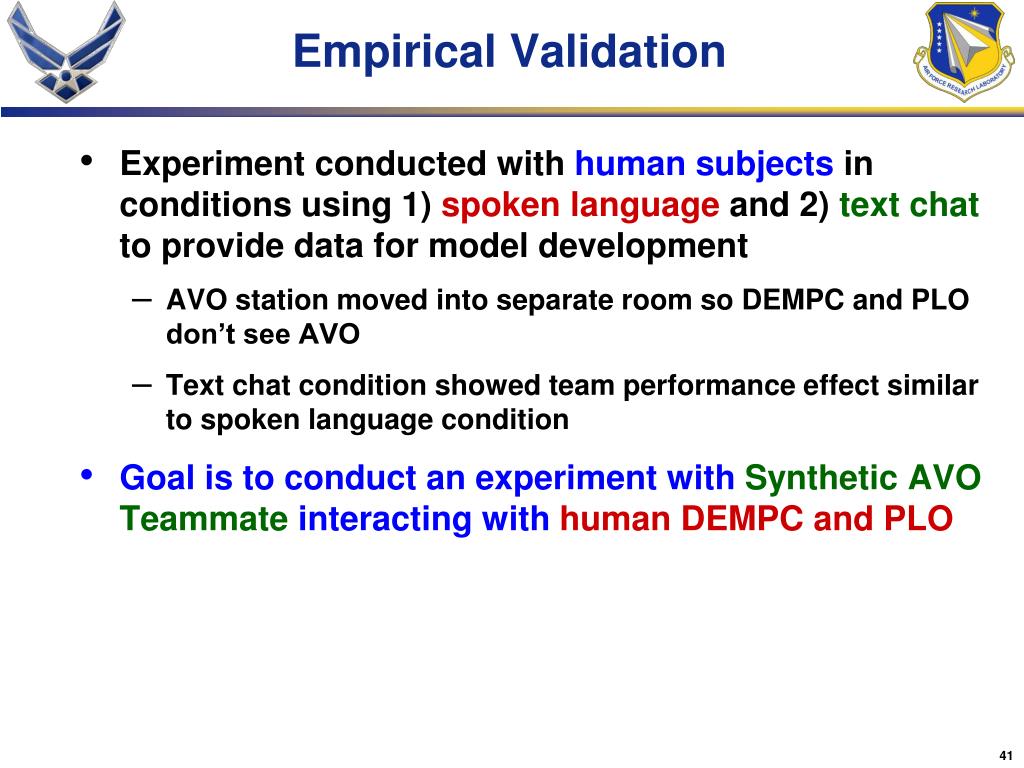 Empirical Validation

AIR FORCE RESEARCH LABORATORY

• Experiment conducted with human subjects in conditions using 1) spoken language and 2) text chat to provide data for model development

– AVO station moved into separate room so DEMPC and PLO don't see AVO

– Text chat condition showed team performance effect similar to spoken language condition

• Goal is to conduct an experiment with Synthetic AVO Teammate interacting with human DEMPC and PLO

41